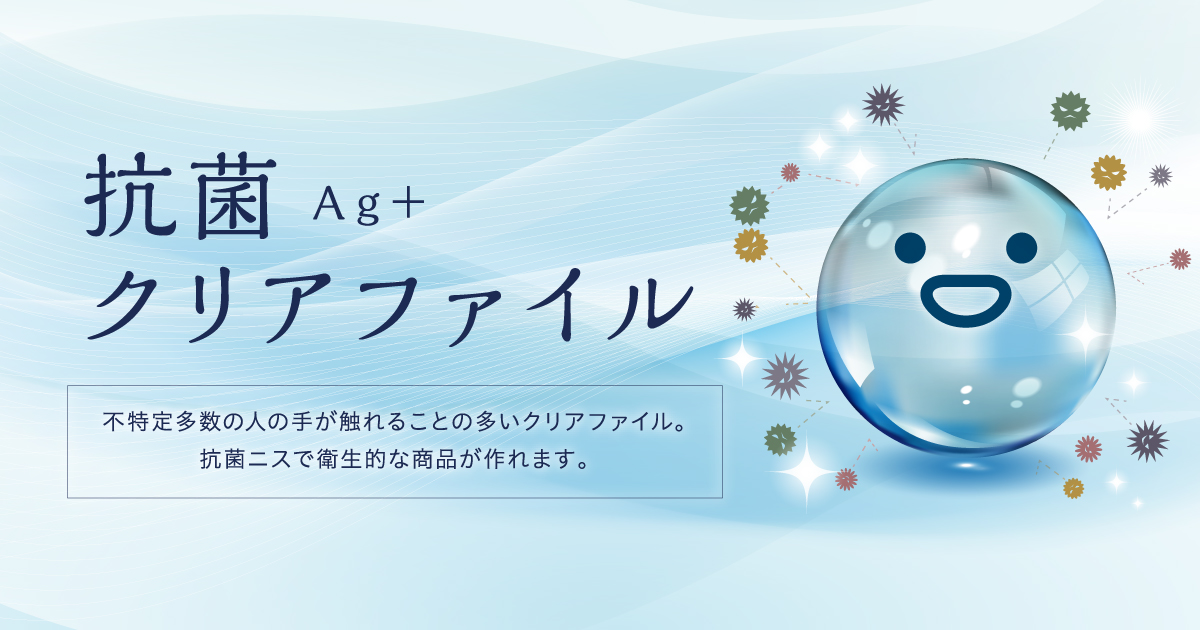 抗菌 Ag+
クリアファイル

不特定多数の人の手が触れることの多いクリアファイル。
抗菌ニスで衛生的な商品が作れます。